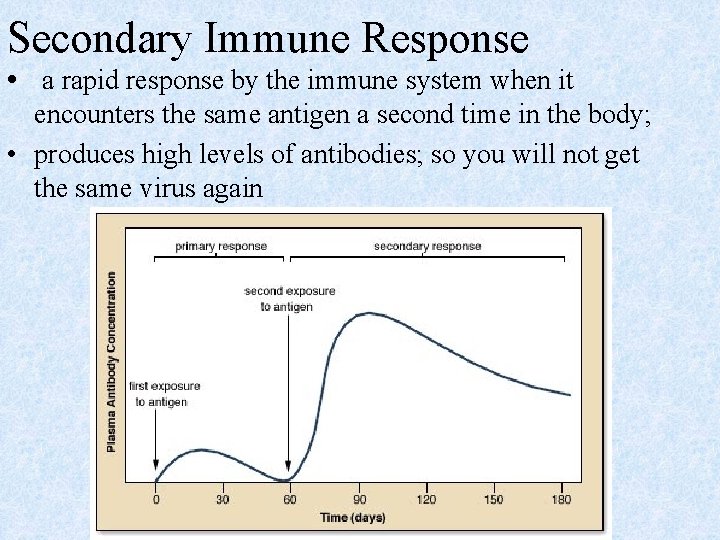 Secondary Immune Response

• a rapid response by the immune system when it encounters the same antigen a second time in the body;

• produces high levels of antibodies; so you will not get the same virus again

primary response

secondary response

second exposure to antigen

first exposure to antigen

Plasma Antibody Concentration

0
30
60
90
120
150
180

Time (days)